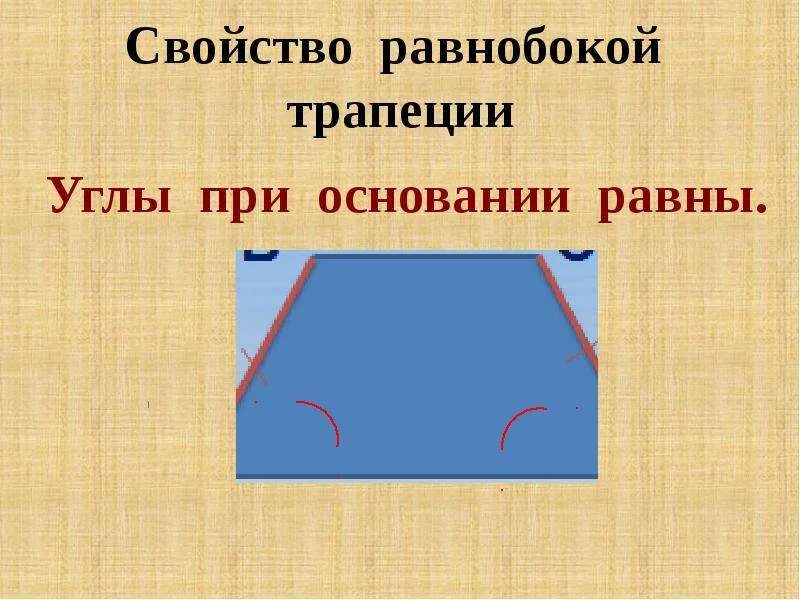 Свойство равнобокой трапеции

Углы при основании равны.